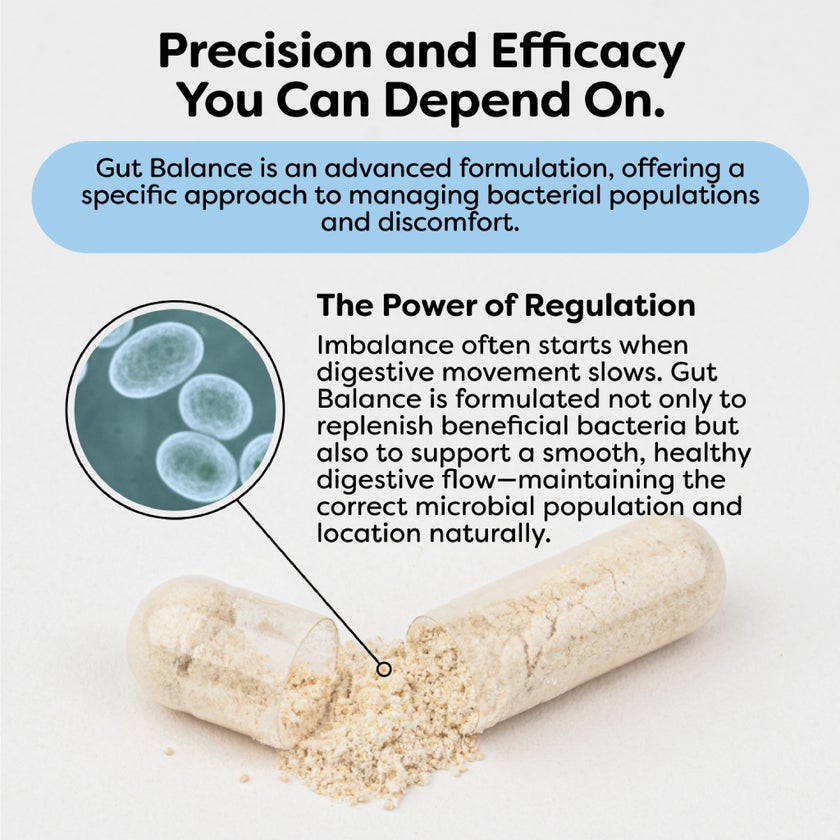 Precision and Efficacy You Can Depend On.

Gut Balance is an advanced formulation, offering a specific approach to managing bacterial populations and discomfort.

The Power of Regulation

Imbalance often starts when digestive movement slows. Gut Balance is formulated not only to replenish beneficial bacteria but also to support a smooth, healthy digestive flow—maintaining the correct microbial population and location naturally.